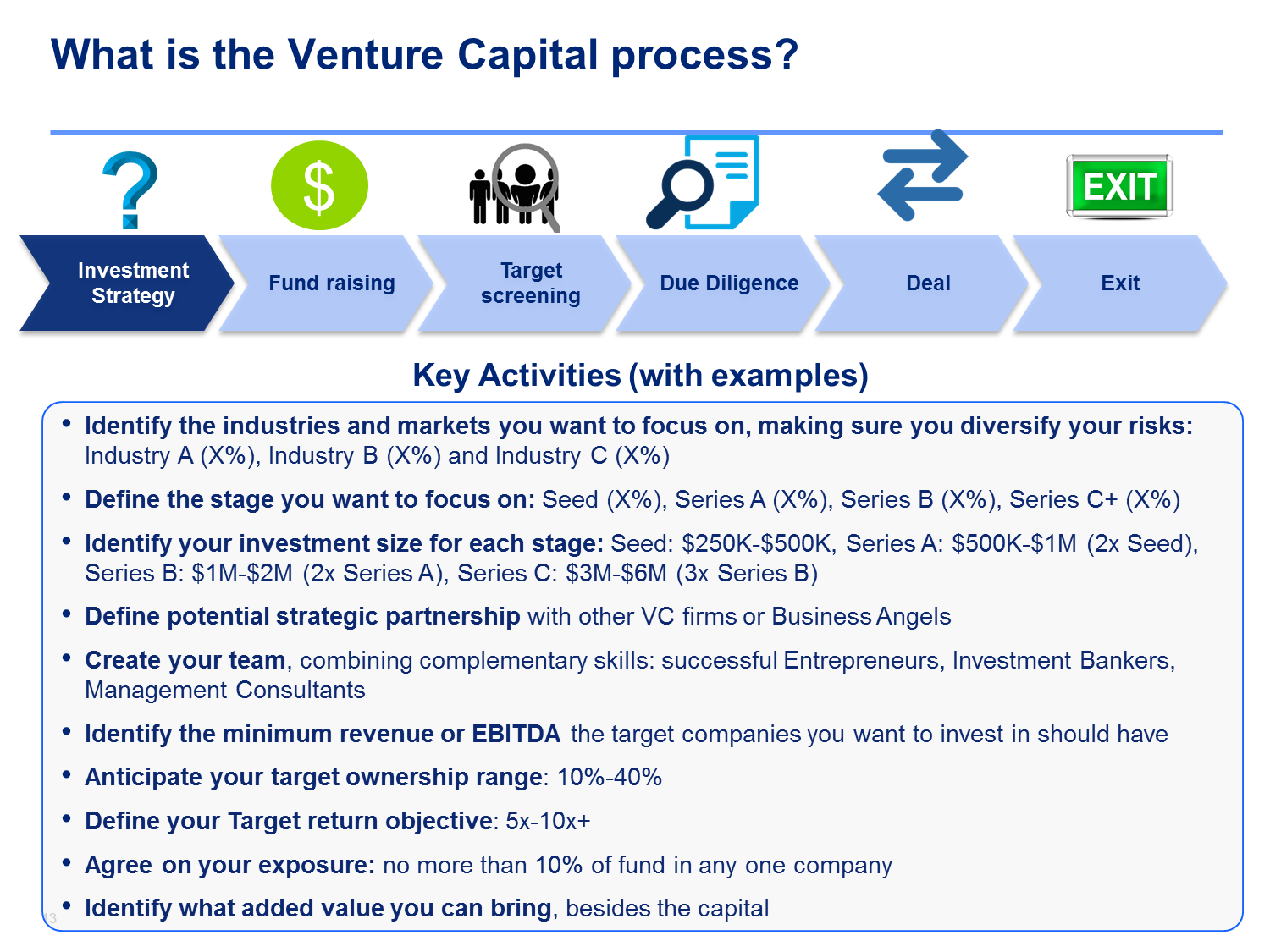 What is the Venture Capital process?

?

$

EXIT

Investment Strategy

Fund raising

Target screening

Due Diligence

Deal

Exit

Key Activities (with examples)

• Identify the industries and markets you want to focus on, making sure you diversify your risks: Industry A (X%), Industry B (X%) and Industry C (X%)

• Define the stage you want to focus on: Seed (X%), Series A (X%), Series B (X%), Series C+ (X%)

• Identify your investment size for each stage: Seed: \$250K-\$500K, Series A: \$500K-\$1M (2x Seed), Series B: \$1M-\$2M (2x Series A), Series C: \$3M-\$6M (3x Series B)

• Define potential strategic partnership with other VC firms or Business Angels

• Create your team, combining complementary skills: successful Entrepreneurs, Investment Bankers, Management Consultants

• Identify the minimum revenue or EBITDA the target companies you want to invest in should have

• Anticipate your target ownership range: 10%-40%

• Define your Target return objective: 5x-10x+

• Agree on your exposure: no more than 10% of fund in any one company

• Identify what added value you can bring, besides the capital

3